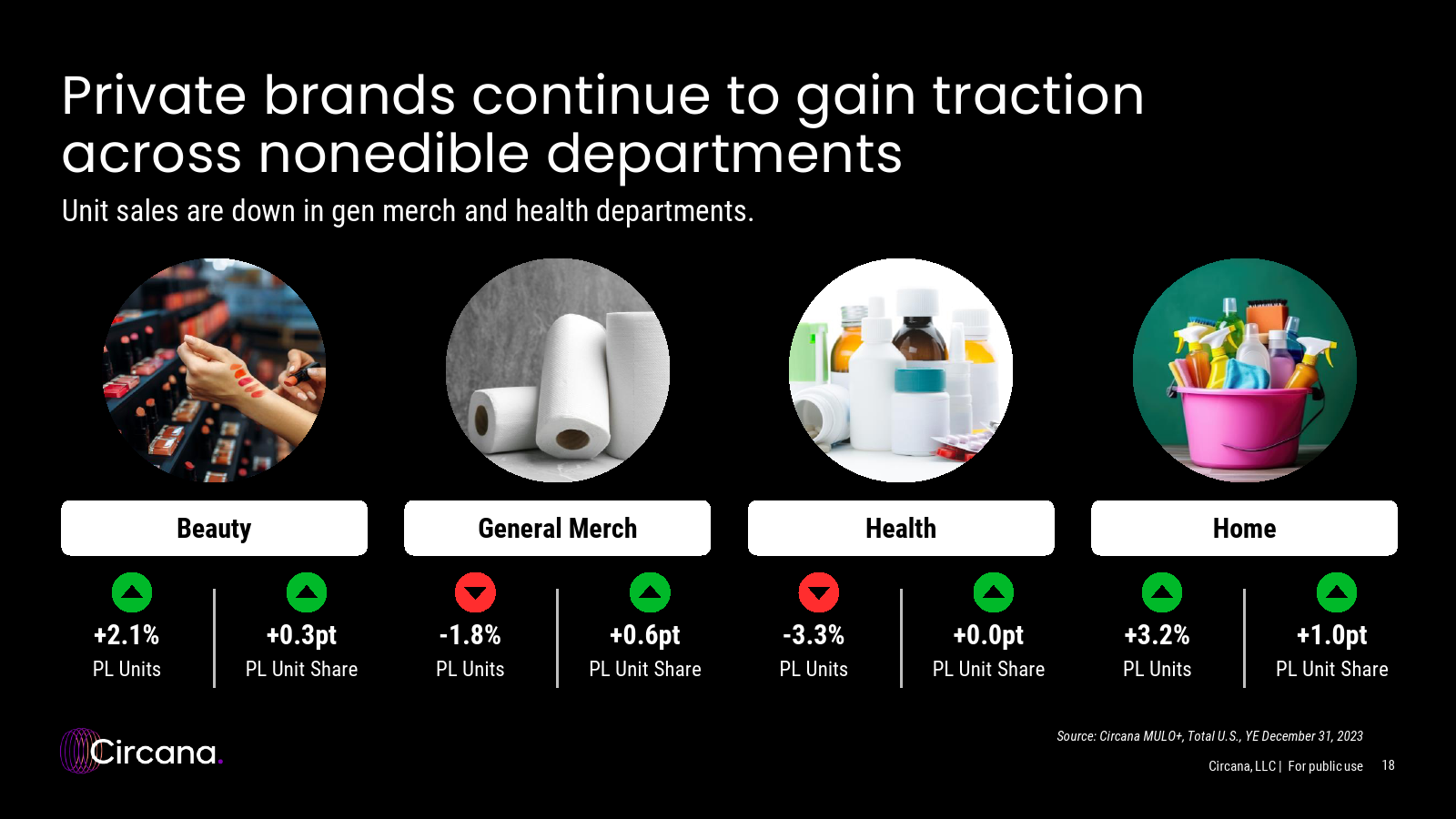 Private brands continue to gain traction across nonedible departments

Unit sales are down in gen merch and health departments.

Beauty

+2.1%
PL Units

+0.3pt
PL Unit Share

General Merch

-1.8%
PL Units

+0.6pt
PL Unit Share

Health

-3.3%
PL Units

+0.0pt
PL Unit Share

Home

+3.2%
PL Units

+1.0pt
PL Unit Share

Circana.

Source: Circana MULO+, Total U.S., YE December 31, 2023

Circana, LLC | For public use 18